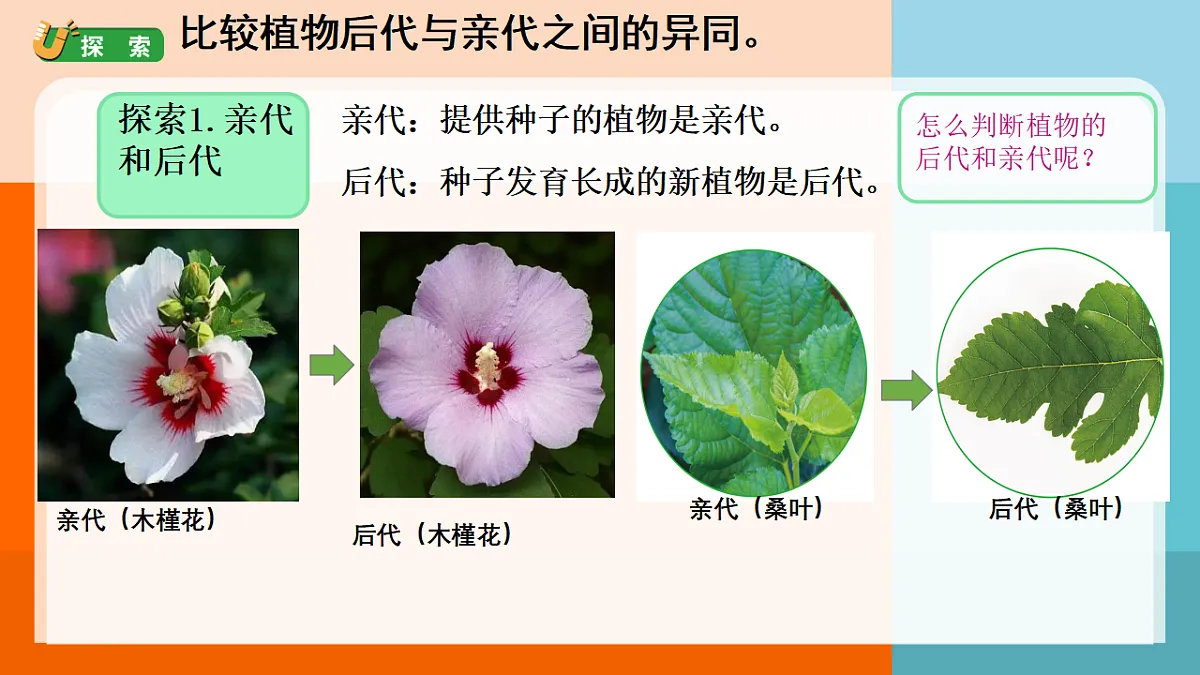 探索

比较植物后代与亲代之间的异同。

探索1. 亲代和后代

亲代：提供种子的植物是亲代。

后代：种子发育长成的新植物是后代。

怎么判断植物的后代和亲代呢？

亲代（木槿花）

后代（木槿花）

亲代（桑叶）

后代（桑叶）